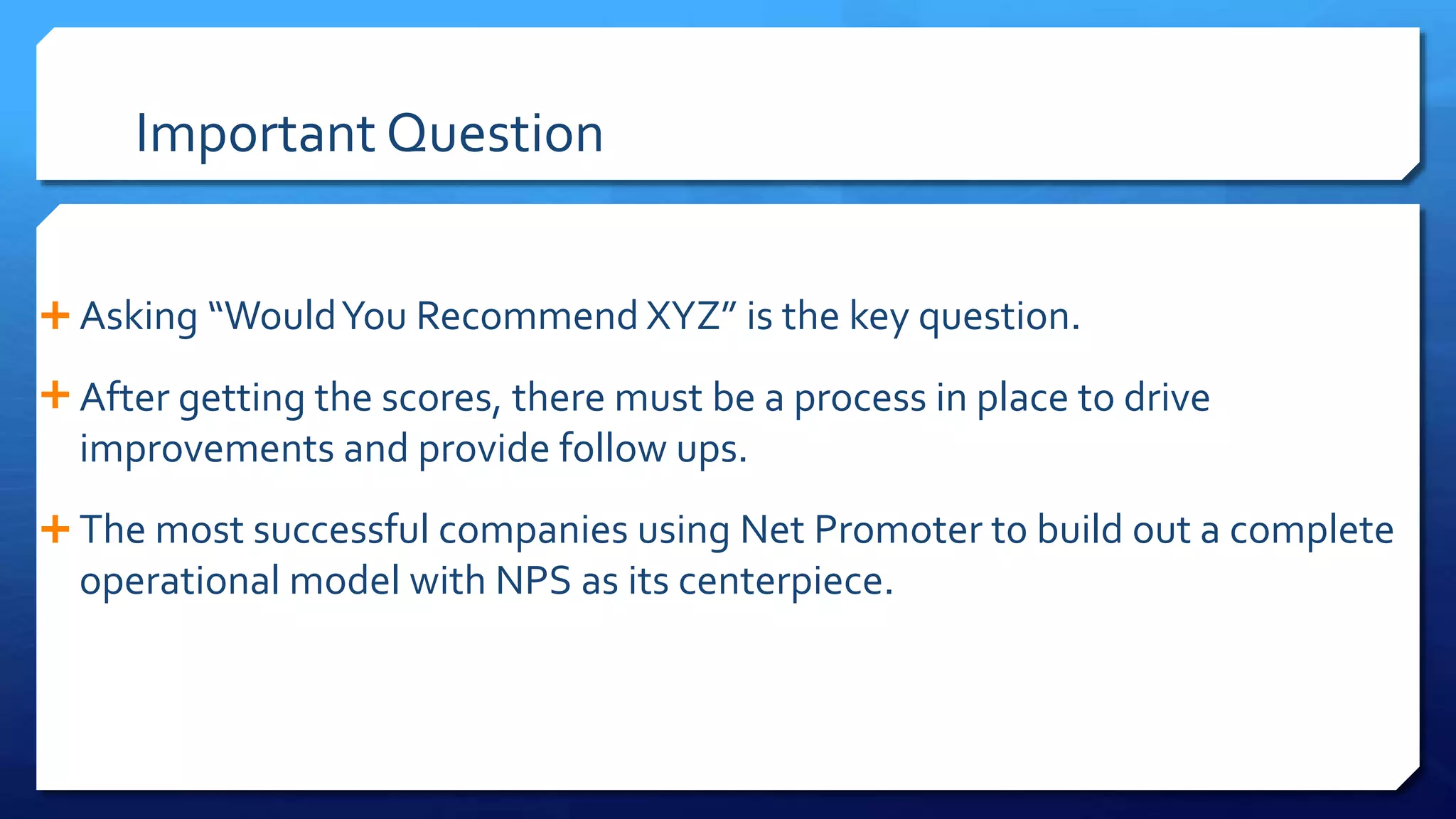 Important Question

+ Asking “Would You Recommend XYZ” is the key question.

+ After getting the scores, there must be a process in place to drive improvements and provide follow ups.

+ The most successful companies using Net Promoter to build out a complete operational model with NPS as its centerpiece.